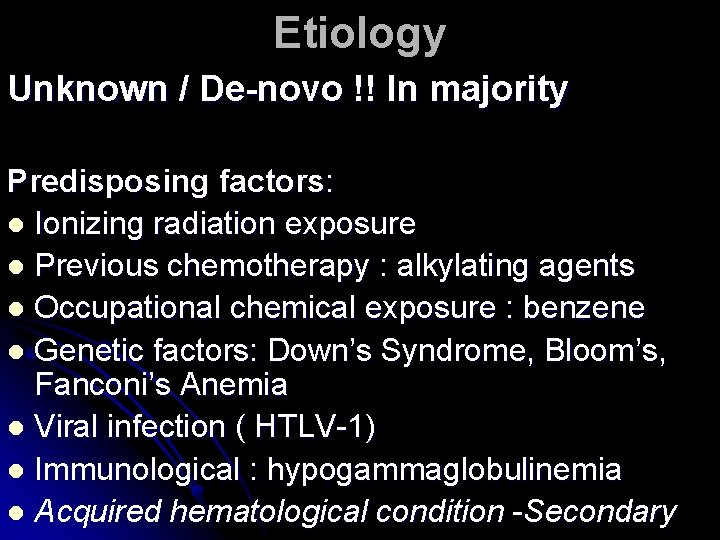 Etiology

Unknown / De-novo !! In majority

Predisposing factors:

• Ionizing radiation exposure
• Previous chemotherapy : alkylating agents
• Occupational chemical exposure : benzene
• Genetic factors: Down's Syndrome, Bloom's, Fanconi's Anemia
• Viral infection ( HTLV-1)
• Immunological : hypogammaglobulinemia
• Acquired hematological condition -Secondary